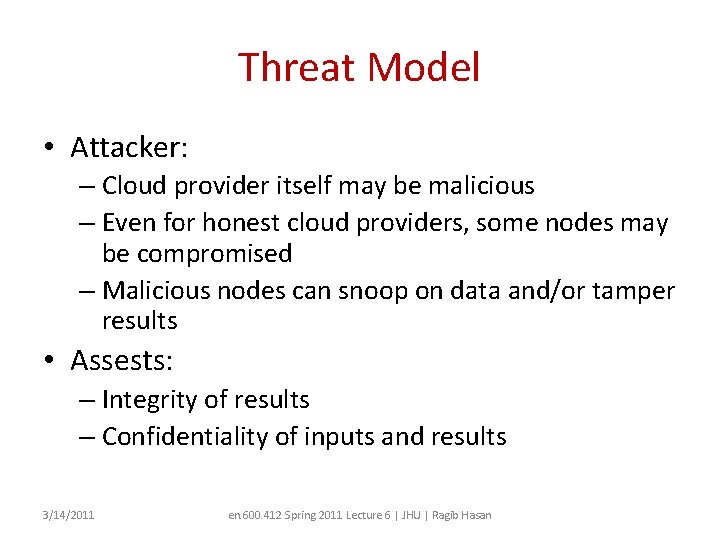 Threat Model

• Attacker:
– Cloud provider itself may be malicious
– Even for honest cloud providers, some nodes may be compromised
– Malicious nodes can snoop on data and/or tamper results
• Assests:
– Integrity of results
– Confidentiality of inputs and results

3/14/2011 en 600.412 Spring 2011 Lecture 6 | JHU | Ragib Hasan